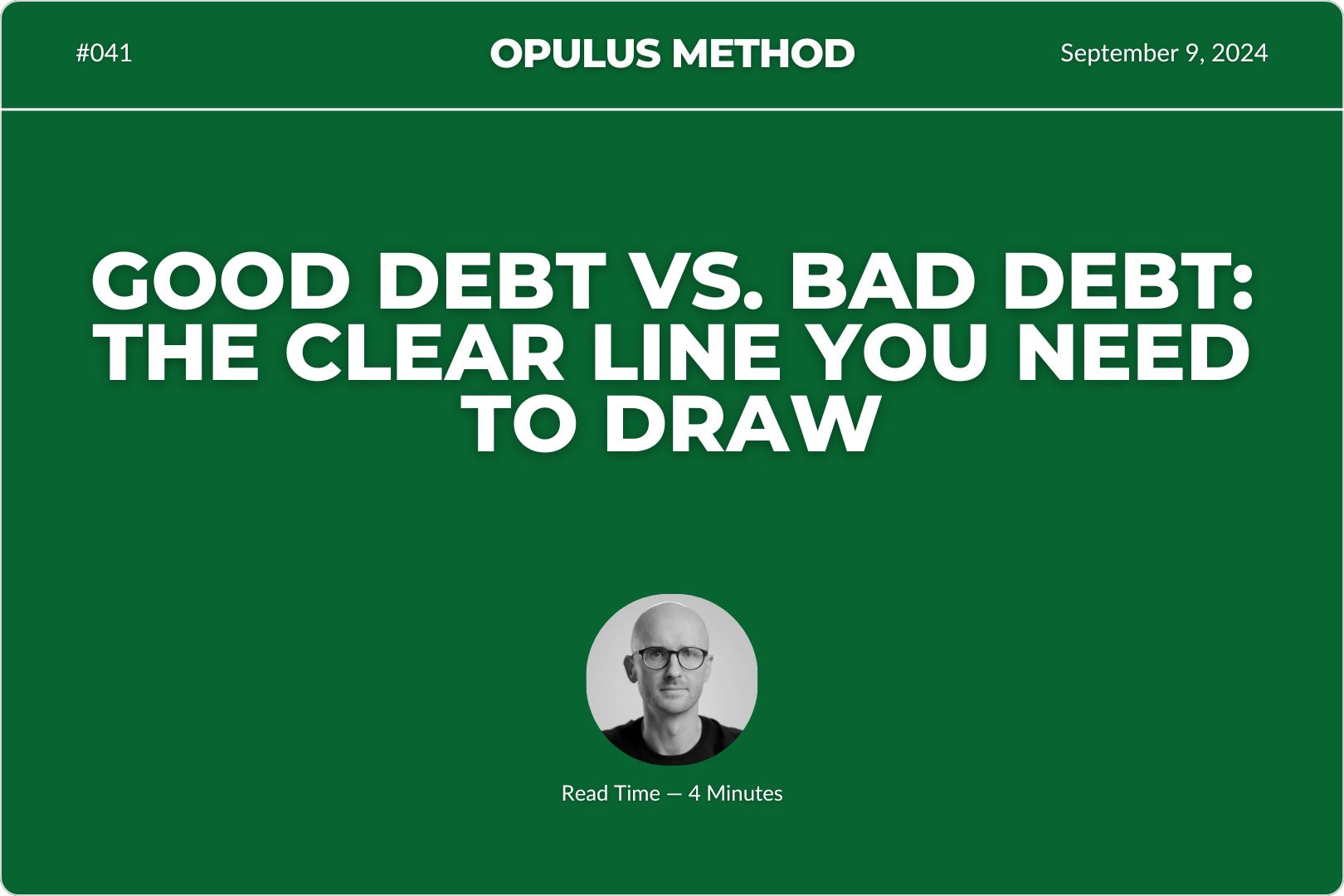 #041

OPULUS METHOD

September 9, 2024

GOOD DEBT VS. BAD DEBT: THE CLEAR LINE YOU NEED TO DRAW

Read Time — 4 Minutes